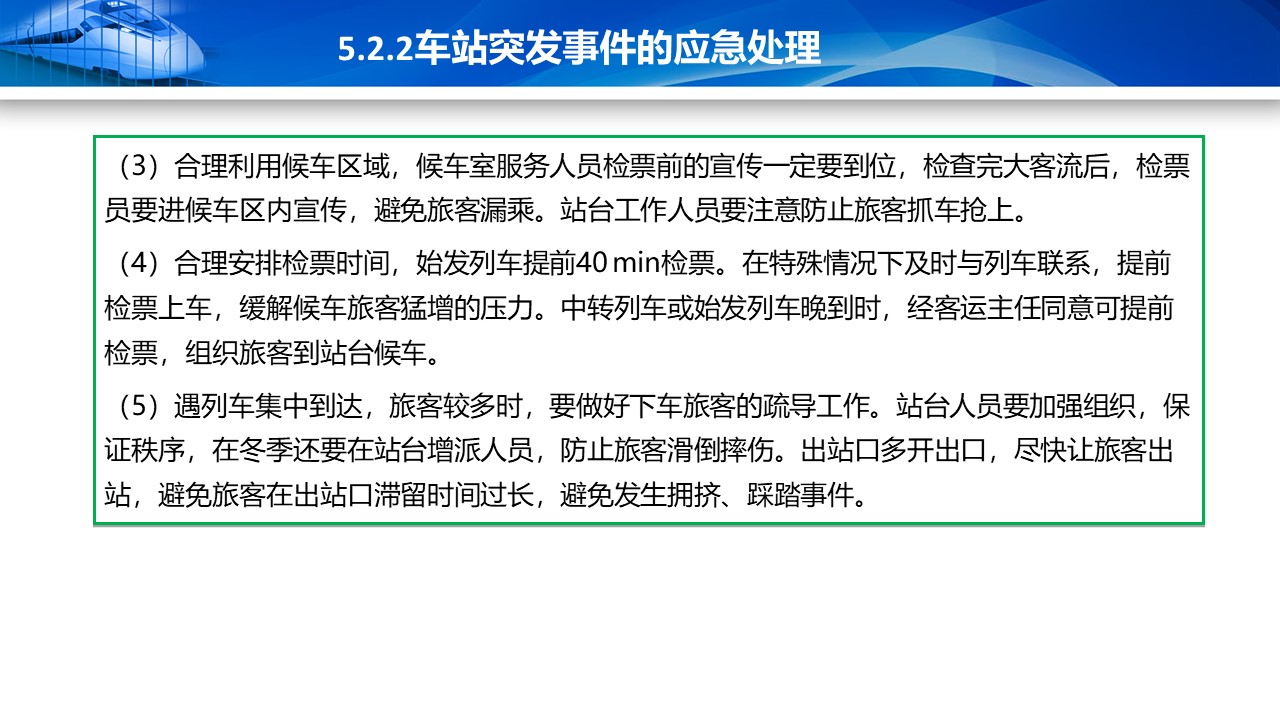 5.2.2车站突发事件的应急处理

（3）合理利用候车区域，候车室服务人员检票前的宣传一定要到位，检查完大客流后，检票员要进候车区内宣传，避免旅客漏乘。站台工作人员要注意防止旅客抓车抢上。

（4）合理安排检票时间，始发列车提前40 min检票。在特殊情况下及时与列车联系，提前检票上车，缓解候车旅客猛增的压力。中转列车或始发列车晚到时，经客运主任同意可提前检票，组织旅客到站台候车。

（5）遇列车集中到达，旅客较多时，要做好下车旅客的疏导工作。站台人员要加强组织，保证秩序，在冬季还要在站台增派人员，防止旅客滑倒摔伤。出站口多开出口，尽快让旅客出站，避免旅客在出站口滞留时间过长，避免发生拥挤、踩踏事件。